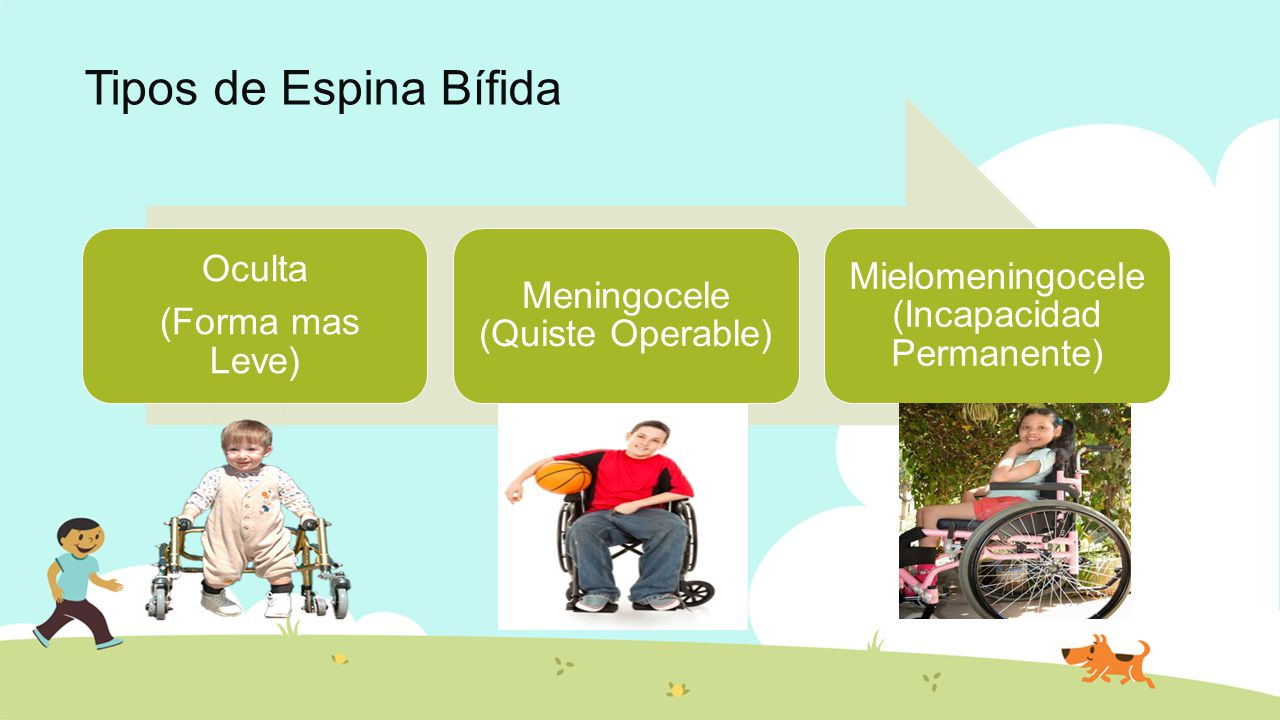 Tipos de Espina Bífida

Oculta

(Forma mas Leve)

Meningocele (Quiste Operable)

Mielomeningocele (Incapacidad Permanente)